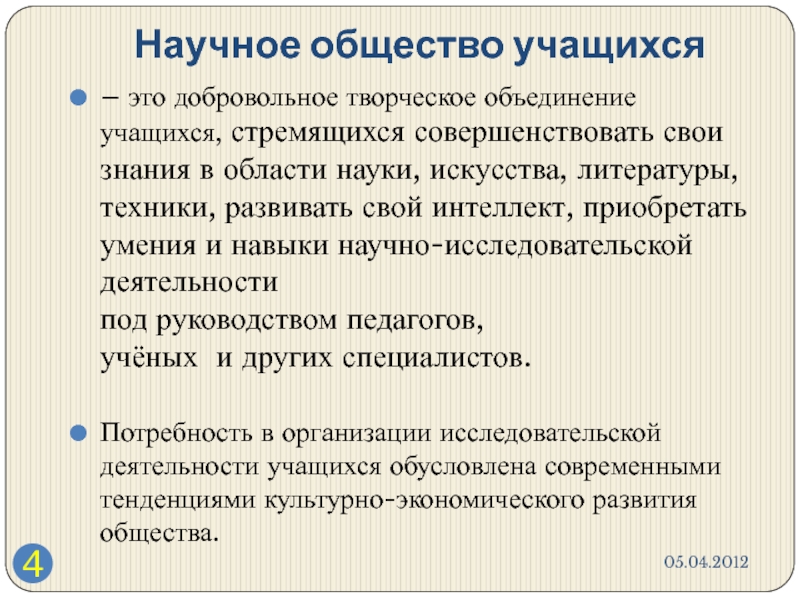 Научное общество учащихся

– это добровольное творческое объединение учащихся, стремящихся совершенствовать свои знания в области науки, искусства, литературы, техники, развивать свой интеллект, приобретать умения и навыки научно-исследовательской деятельности
под руководством педагогов,
учёных и других специалистов.

Потребность в организации исследовательской деятельности учащихся обусловлена современными тенденциями культурно-экономического развития общества.

4

05.04.2012